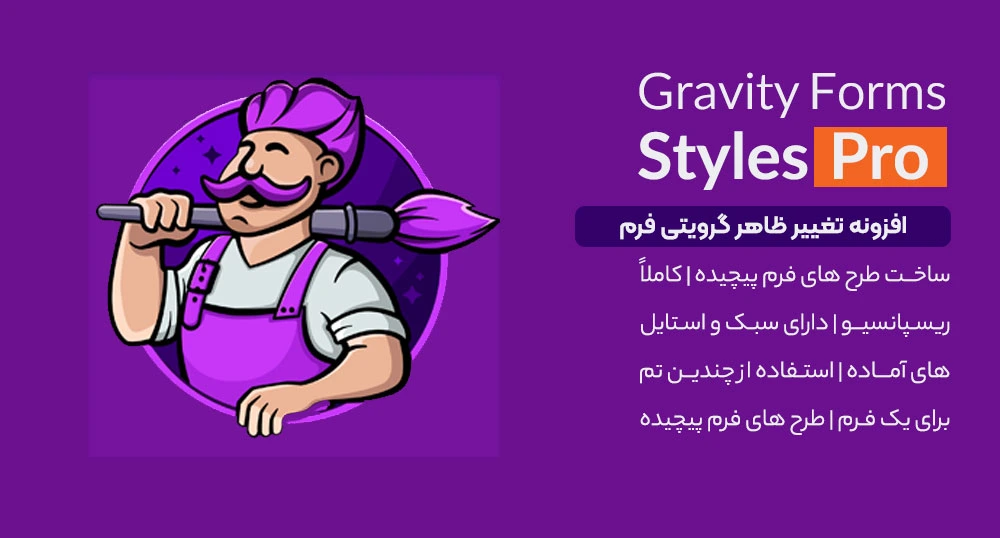 Gravity Forms
Styles Pro

افزونه تغییر ظاهر گرویتی فرم

ساخت طرح های فرم پیچیده | کاملاً ریسپانسیو | دارای سبک و استایل های آماده | استفاده از چندین تم برای یک فرم | طرح های فرم پیچیده